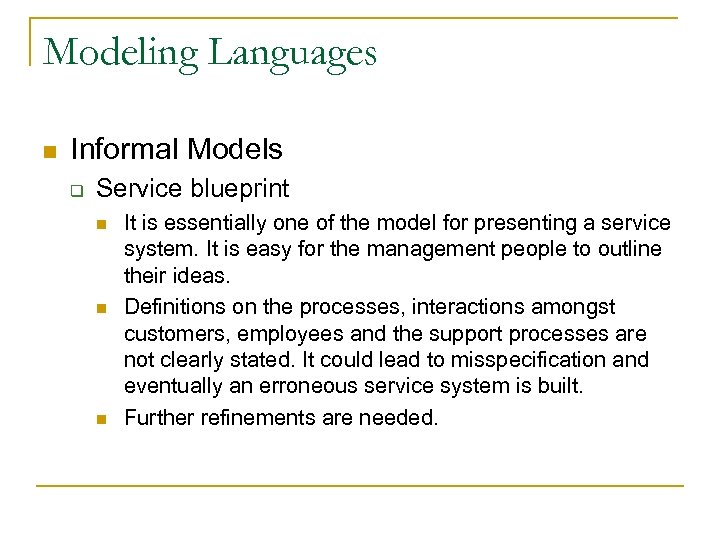 Modeling Languages

Informal Models

Service blueprint

It is essentially one of the model for presenting a service system. It is easy for the management people to outline their ideas.

Definitions on the processes, interactions amongst customers, employees and the support processes are not clearly stated. It could lead to misspecification and eventually an erroneous service system is built.

Further refinements are needed.